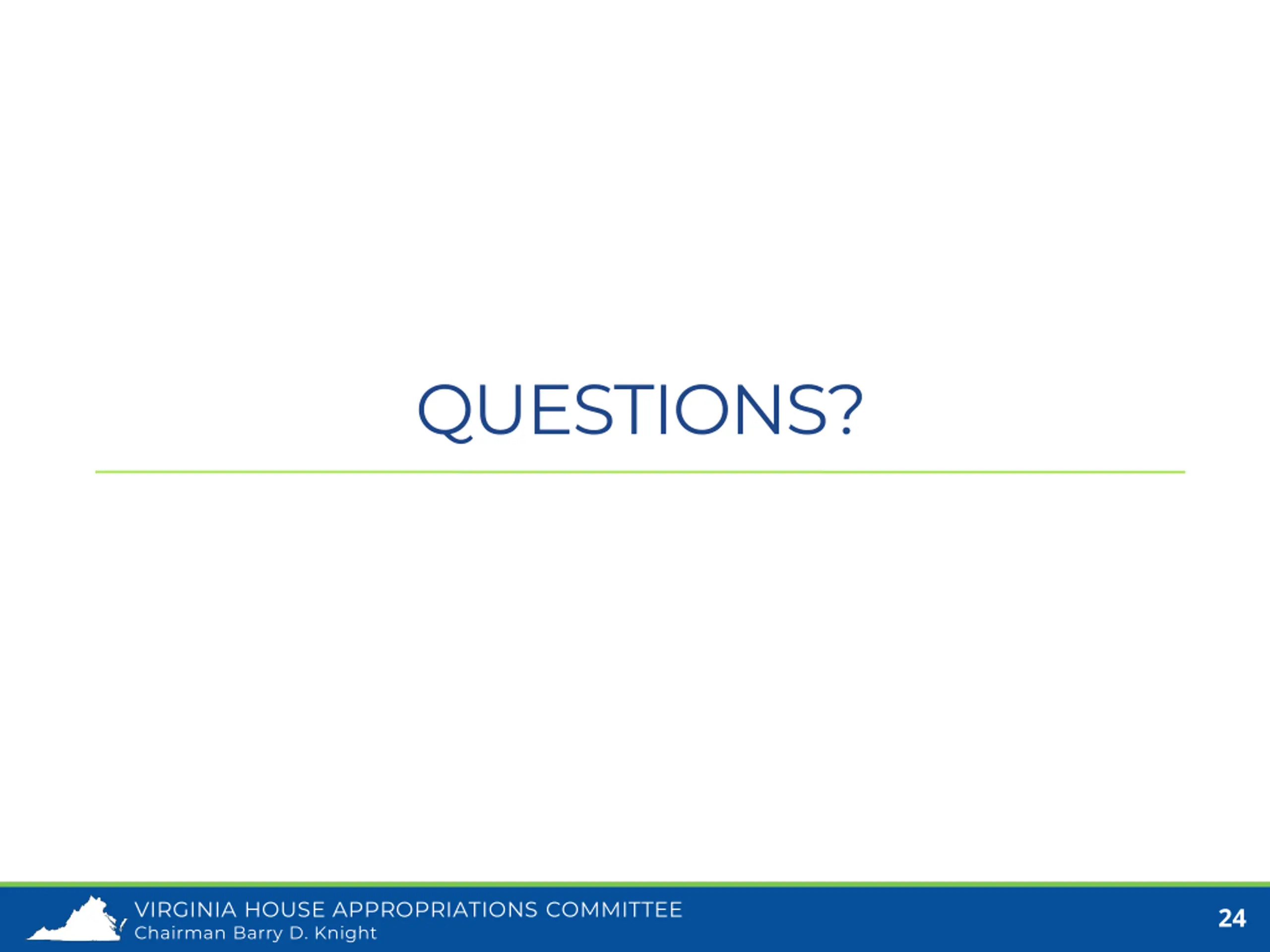 QUESTIONS?

VIRGINIA HOUSE APPROPRIATIONS COMMITTEE
Chairman Barry D. Knight

24